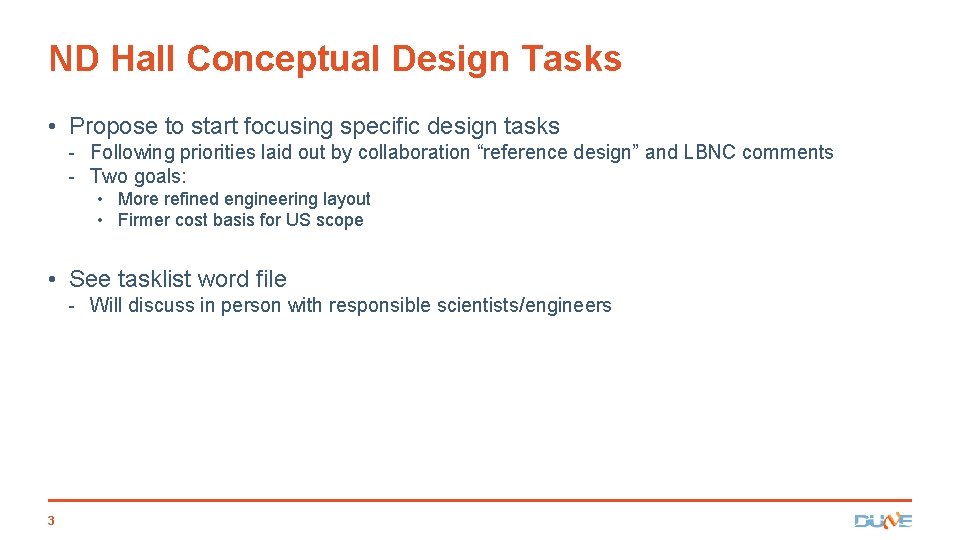 ND Hall Conceptual Design Tasks

• Propose to start focusing specific design tasks
- Following priorities laid out by collaboration “reference design” and LBNC comments
- Two goals:
• More refined engineering layout
• Firmer cost basis for US scope

• See tasklist word file
- Will discuss in person with responsible scientists/engineers

3

DUNE